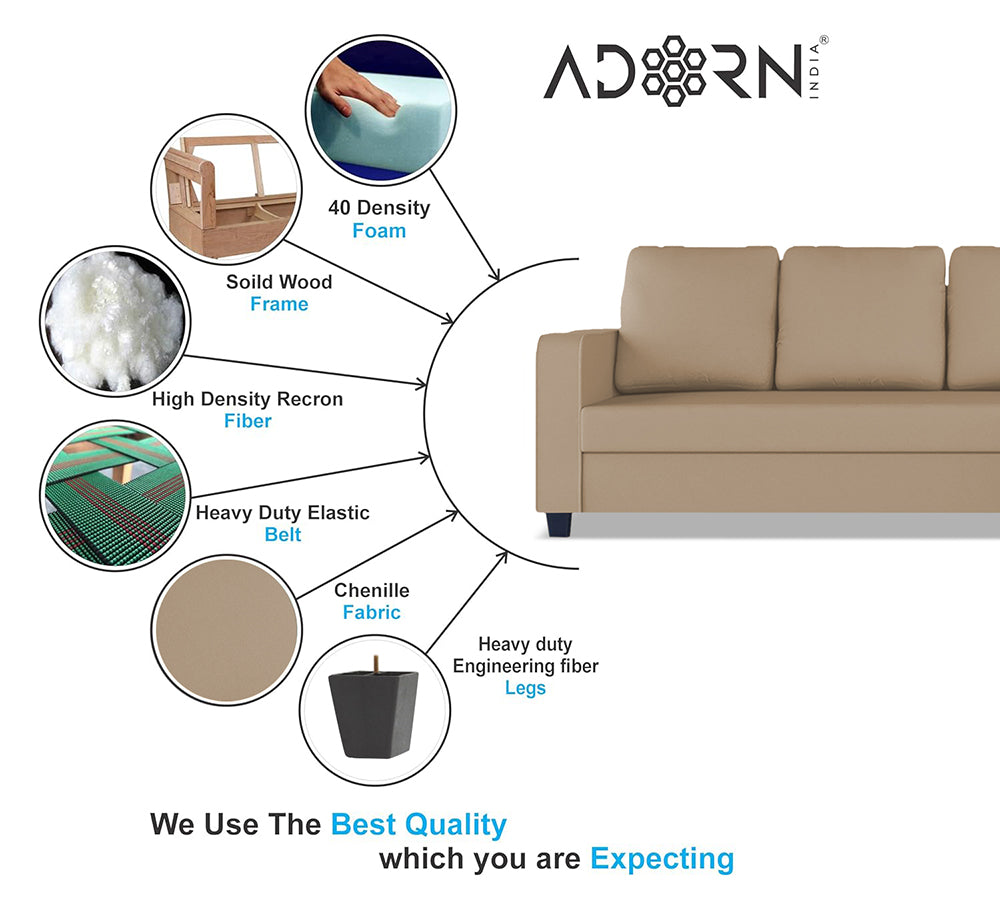 ADORN® INDIA

40 Density
Foam

Soild Wood
Frame

High Density Recron
Fiber

Heavy Duty Elastic
Belt

Chenille
Fabric

Heavy duty
Engineering fiber
Legs

We Use The Best Quality
which you are Expecting